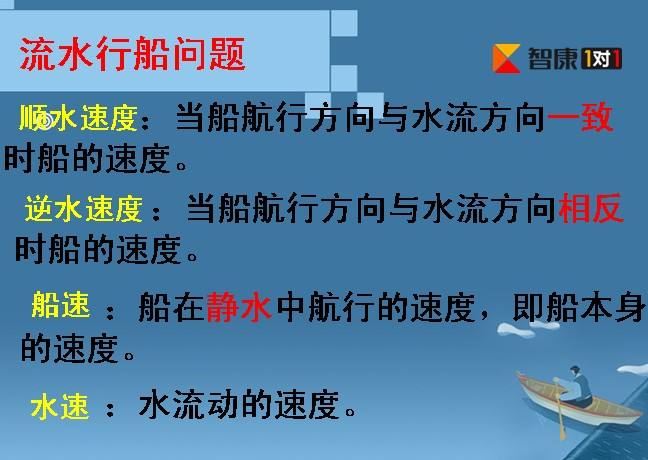 流水行船问题

智康1对1

顺水速度：当船航行方向与水流方向一致时船的速度。

逆水速度：当船航行方向与水流方向相反时船的速度。

船速：船在静水中航行的速度，即船本身的速度。

水速：水流动的速度。